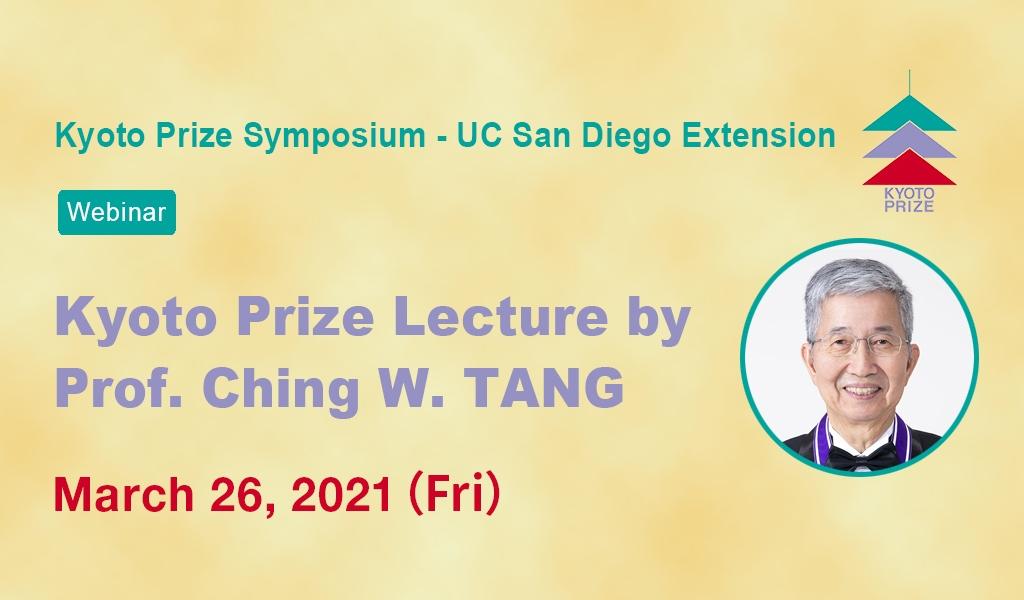 Kyoto Prize Symposium - UC San Diego Extension

KYOTO PRIZE

Webinar

Kyoto Prize Lecture by Prof. Ching W. TANG

March 26, 2021 (Fri)